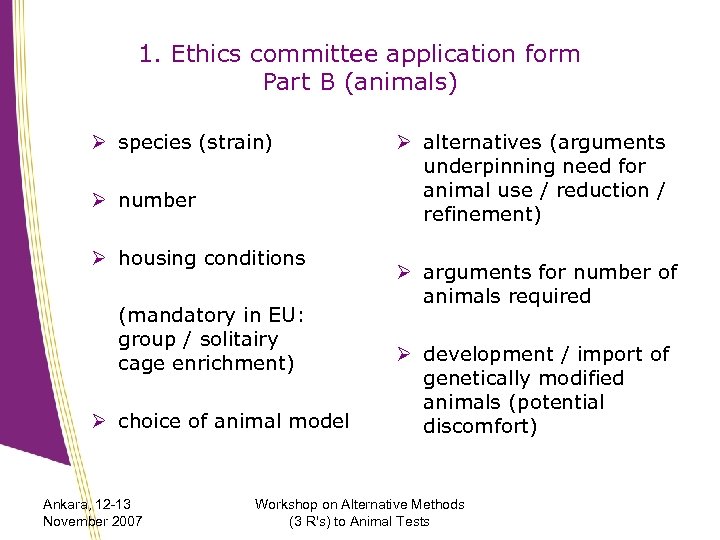 1. Ethics committee application form
Part B (animals)

➢ species (strain)

➢ number

➢ housing conditions

(mandatory in EU: group / solitairy cage enrichment)

➢ choice of animal model

➢ alternatives (arguments underpinning need for animal use / reduction / refinement)

➢ arguments for number of animals required

➢ development / import of genetically modified animals (potential discomfort)

Ankara, 12-13 November 2007

Workshop on Alternative Methods (3 R's) to Animal Tests